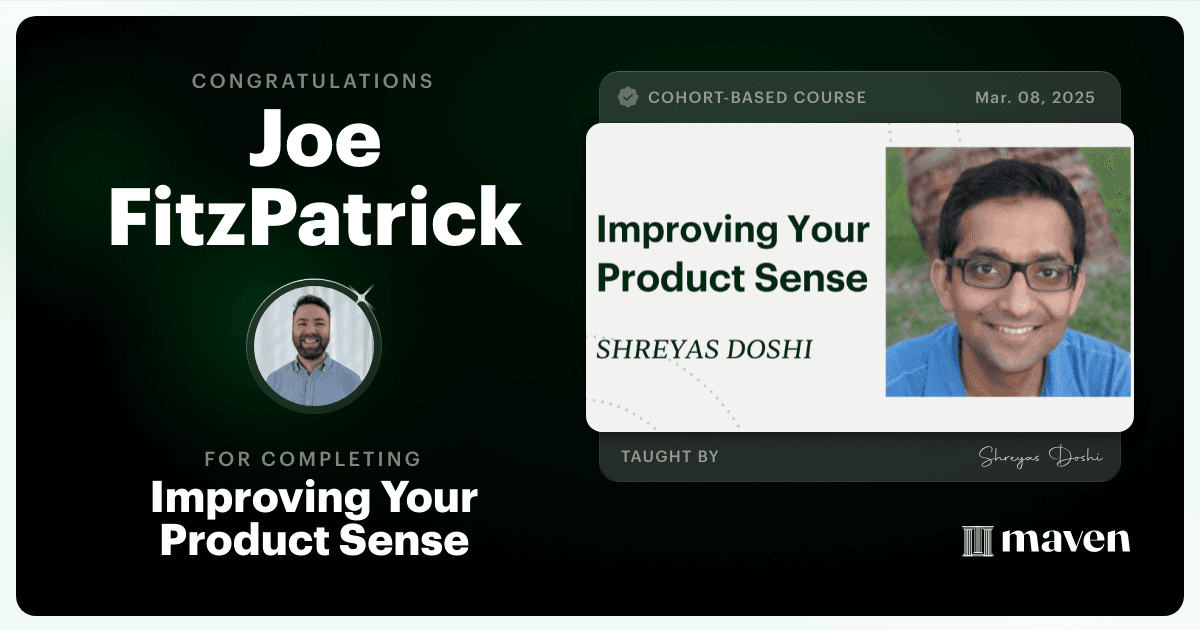 CONGRATULATIONS
Joe FitzPatrick

FOR COMPLETING
Improving Your Product Sense

COHORT-BASED COURSE Mar. 08, 2025

Improving Your Product Sense

SHREYAS DOSHI

TAUGHT BY Shreyas Doshi

maven